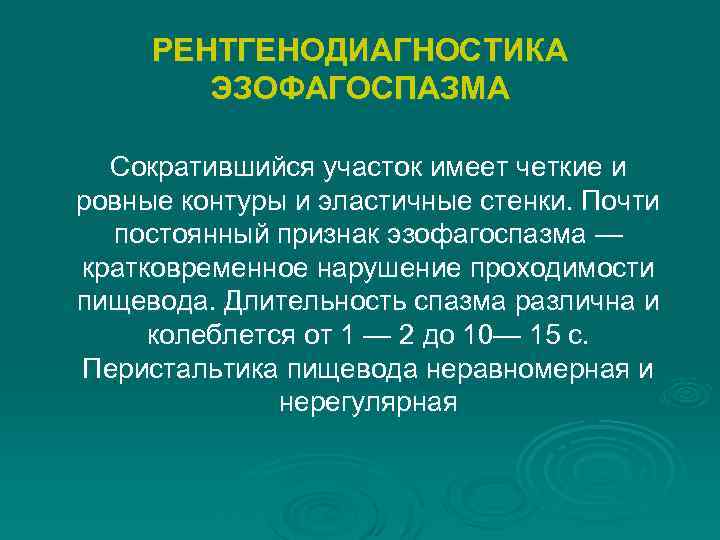 РЕНТГЕНОДИАГНОСТИКА ЭЗОФАГОСПАЗМА

Сократившийся участок имеет четкие и ровные контуры и эластичные стенки. Почти постоянный признак эзофагоспазма — кратковременное нарушение проходимости пищевода. Длительность спазма различна и колеблется от 1 — 2 до 10— 15 с. Перистальтика пищевода неравномерная и нерегулярная